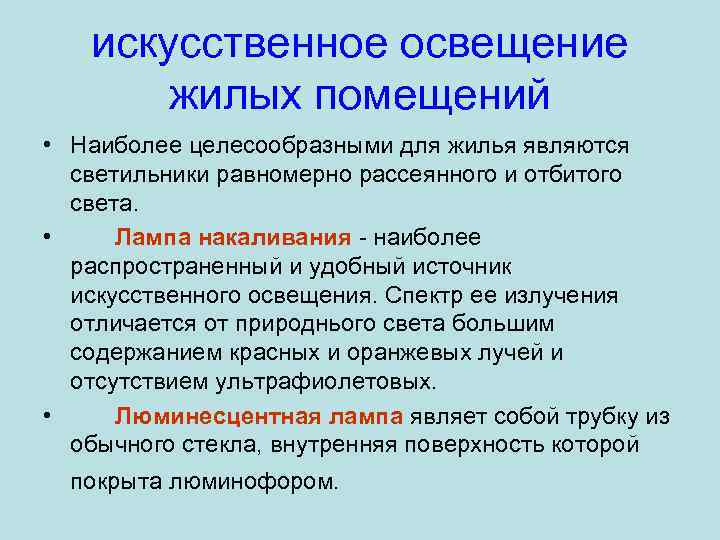 искусственное освещение жилых помещений

• Наиболее целесообразными для жилья являются светильники равномерно рассеянного и отбитого света.

• Лампа накаливания - наиболее распространенный и удобный источник искусственного освещения. Спектр ее излучения отличается от природнього света большим содержанием красных и оранжевых лучей и отсутствием ультрафиолетовых.

• Люминесцентная лампа являет собой трубку из обычного стекла, внутренняя поверхность которой покрыта люминофором.